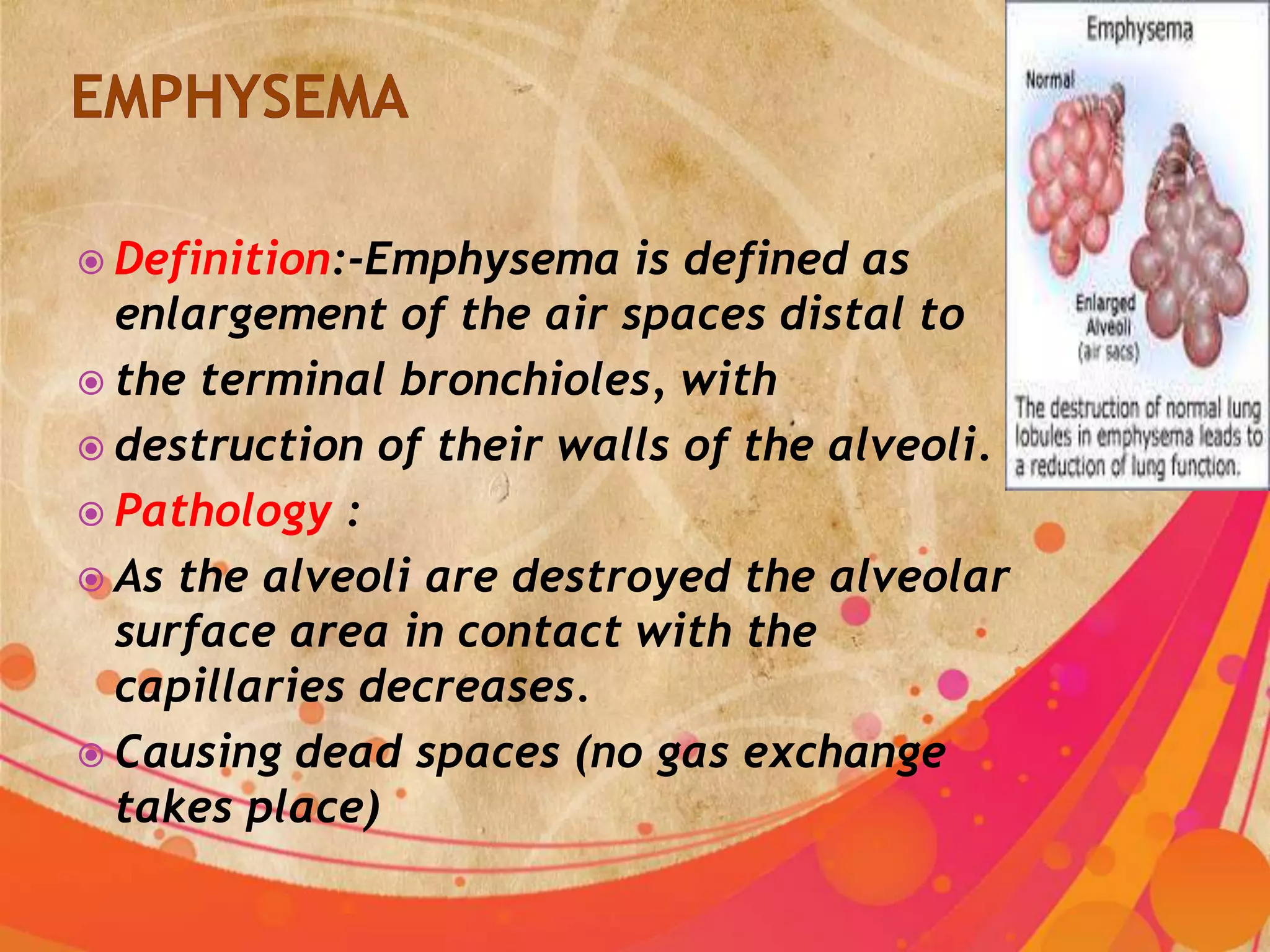 EMPHYSEMA

Definition:-Emphysema is defined as enlargement of the air spaces distal to

the terminal bronchioles, with

destruction of their walls of the alveoli.

Pathology :

As the alveoli are destroyed the alveolar surface area in contact with the capillaries decreases.

Causing dead spaces (no gas exchange takes place)

Emphysema

Normal

Enlarged Alveoli (air sacs)

The destruction of normal lung lobules in emphysema leads to a reduction of lung function.